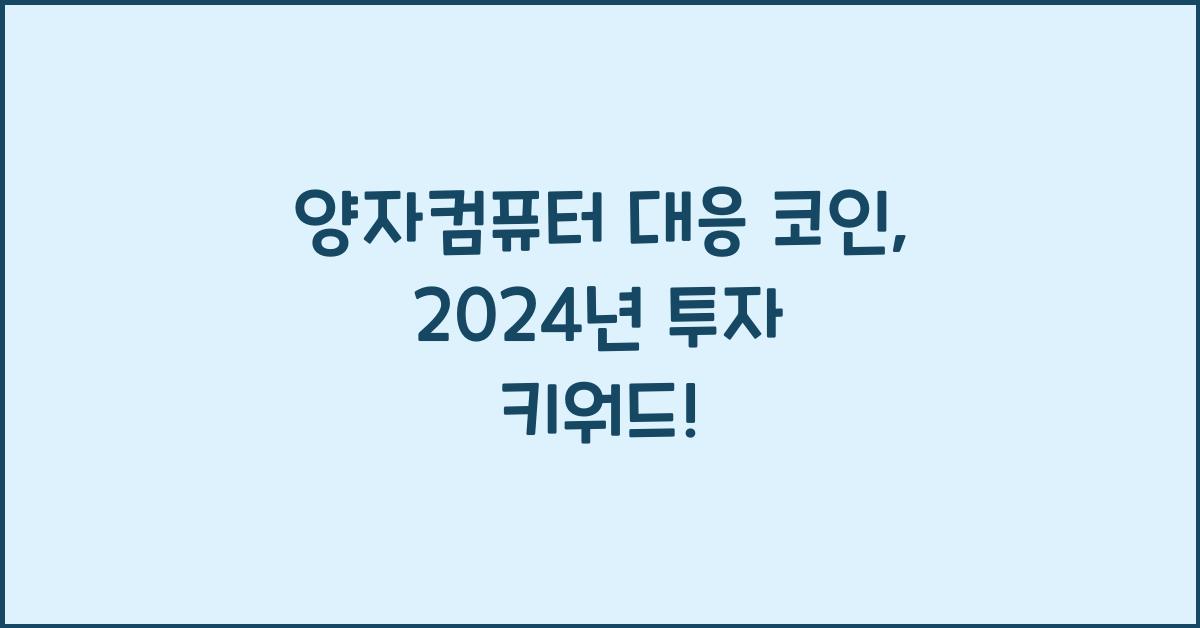 양자컴퓨터 대응 코인, 2024년 투자 키워드!